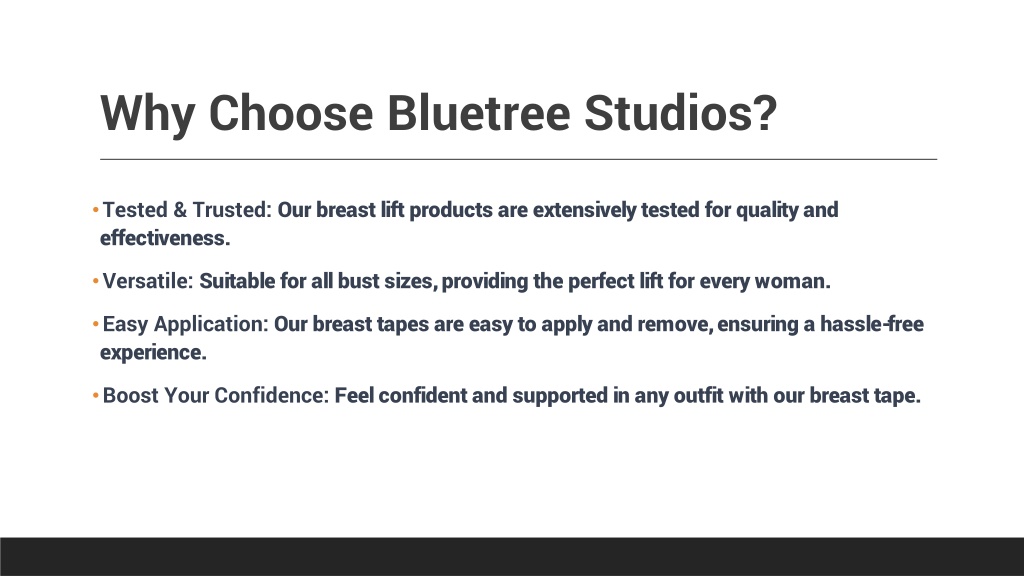 Why Choose Bluetree Studios?

• Tested & Trusted: Our breast lift products are extensively tested for quality and effectiveness.

• Versatile: Suitable for all bust sizes, providing the perfect lift for every woman.

• Easy Application: Our breast tapes are easy to apply and remove, ensuring a hassle-free experience.

• Boost Your Confidence: Feel confident and supported in any outfit with our breast tape.